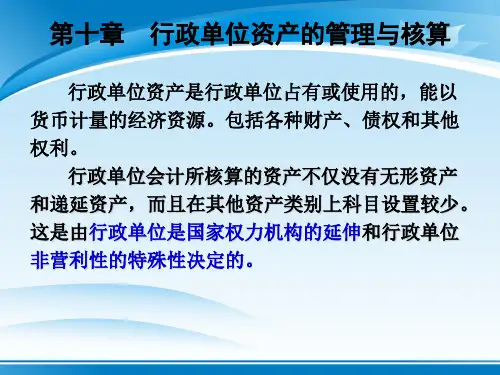 第十章　行政单位资产的管理与核算

行政单位资产是行政单位占有或使用的，能以货币计量的经济资源。包括各种财产、债权和其他权利。

行政单位会计所核算的资产不仅没有无形资产和递延资产，而且在其他资产类别上科目设置较少。这是由行政单位是国家权力机构的延伸和行政单位非营利性的特殊性决定的。